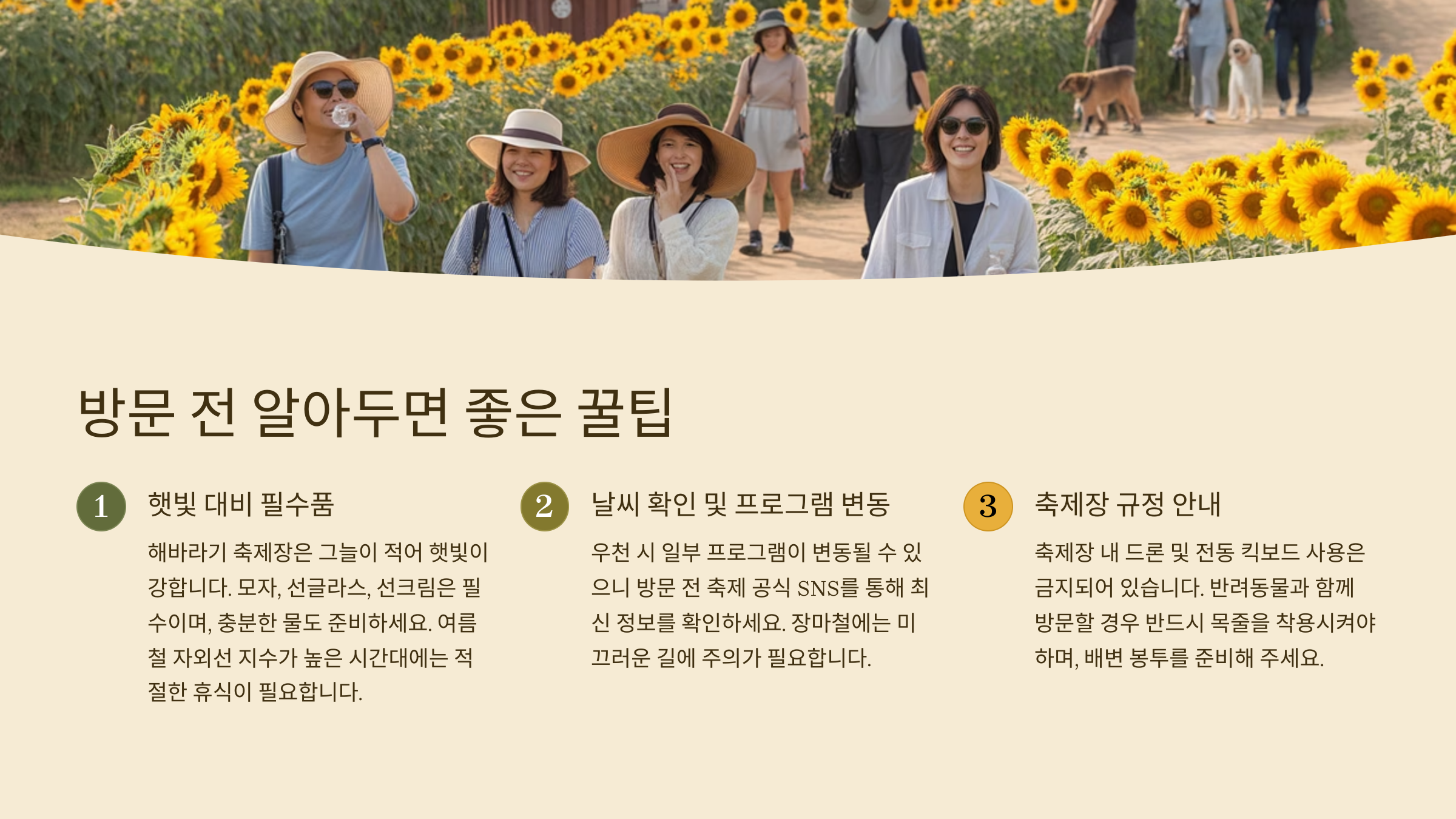 방문 전 알아두면 좋은 꿀팁

1

햇빛 대비 필수품

해바라기 축제장은 그늘이 적어 햇빛이 강합니다. 모자, 선글라스, 선크림은 필수이며, 충분한 물도 준비하세요. 여름철 자외선 지수가 높은 시간대에는 적절한 휴식이 필요합니다.

2

날씨 확인 및 프로그램 변동

우천 시 일부 프로그램이 변동될 수 있으니 방문 전 축제 공식 SNS를 통해 최신 정보를 확인하세요. 장마철에는 미끄러운 길에 주의가 필요합니다.

3

축제장 규정 안내

축제장 내 드론 및 전동 킥보드 사용은 금지되어 있습니다. 반려동물과 함께 방문할 경우 반드시 목줄을 착용시켜야 하며, 배변 봉투를 준비해 주세요.